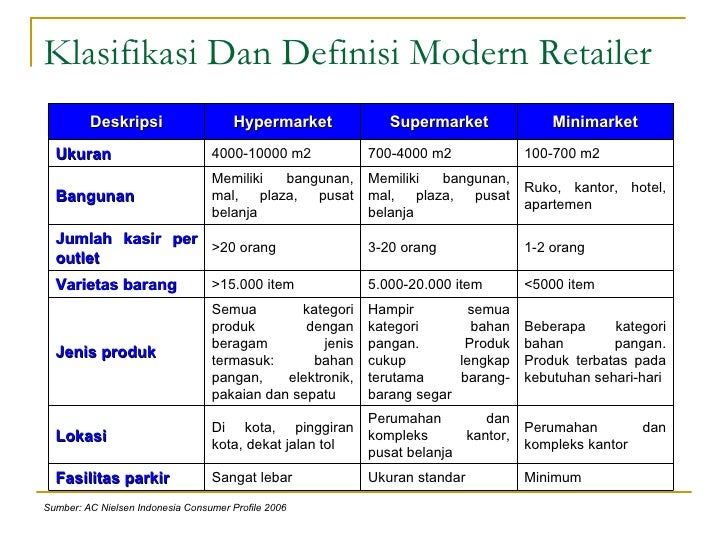 Klasifikasi Dan Definisi Modern Retailer

| Deskripsi | Hypermarket | Supermarket | Minimarket |
|---|---|---|---|
| Ukuran | 4000-10000 m2 | 700-4000 m2 | 100-700 m2 |
| Bangunan | Memiliki bangunan, mal, plaza, pusat belanja | Memiliki bangunan, mal, plaza, pusat belanja | Ruko, kantor, hotel, apartemen |
| Jumlah kasir per outlet | >20 orang | 3-20 orang | 1-2 orang |
| Varietas barang | >15.000 item | 5.000-20.000 item | <5000 item |
| Jenis produk | Semua kategori produk dengan beragam jenis termasuk: bahan pangan, elektronik, pakaian dan sepatu | Hampir semua kategori bahan pangan. Produk cukup lengkap terutama barang-barang segar | Beberapa kategori bahan pangan. Produk terbatas pada kebutuhan sehari-hari |
| Lokasi | Di kota, pinggiran kota, dekat jalan tol | Perumahan dan kompleks kantor, pusat belanja | Perumahan dan kompleks kantor |
| Fasilitas parkir | Sangat lebar | Ukuran standar | Minimum |

Sumber: AC Nielsen Indonesia Consumer Profile 2006